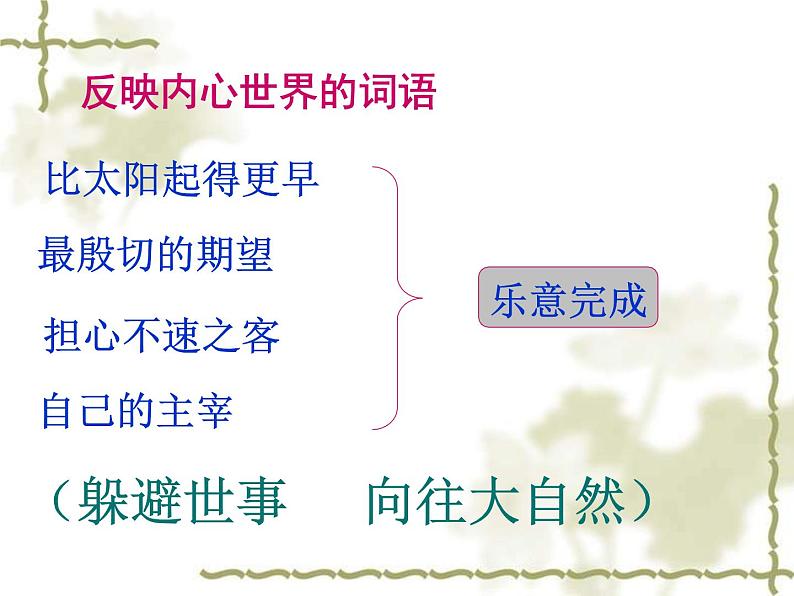 反映内心世界的词语

比太阳起得更早

最殷切的期望

担心不速之客

自己的主宰

乐意完成

（躲避世事　向往大自然）